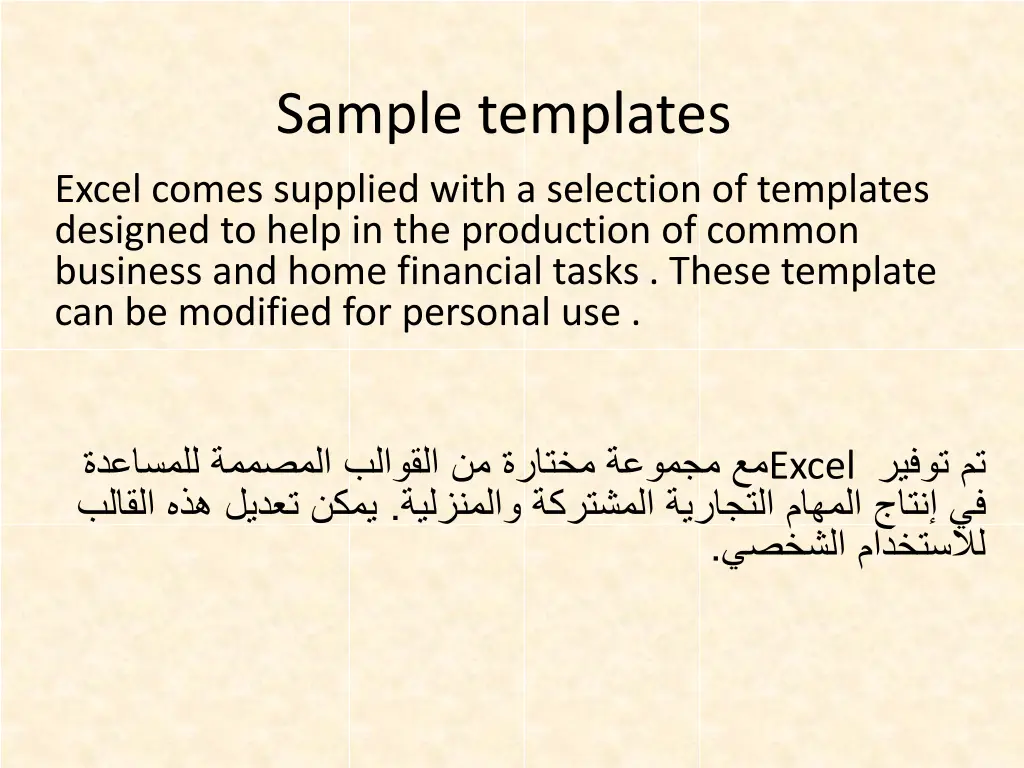 Sample templates

Excel comes supplied with a selection of templates designed to help in the production of common business and home financial tasks . These template can be modified for personal use .

تم توفير Excelمع مجموعة مختارة من القوالب المصممة للمساعدة في إنتاج المهام التجارية المشتركة والمنزلية. يمكن تعديل هذه القالب للاستخدام الشخصي.